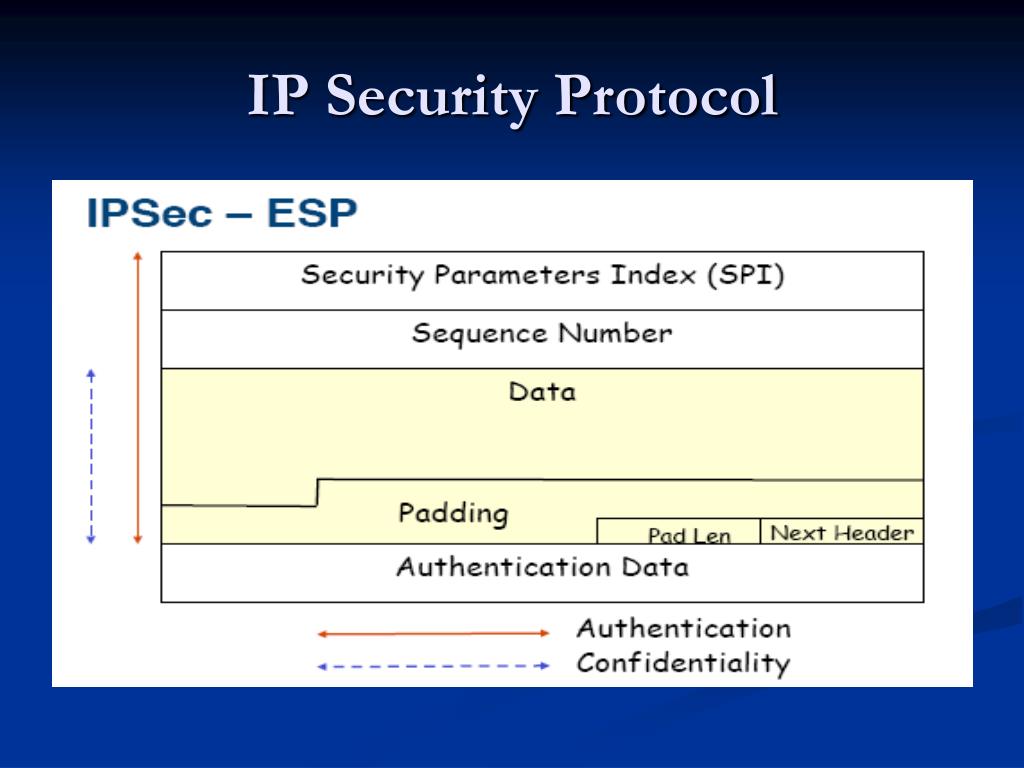 IP Security Protocol

IPSec – ESP

Security Parameters Index (SPI)

Sequence Number

Data

Padding

Pad Len

Next Header

Authentication Data

Authentication

Confidentiality